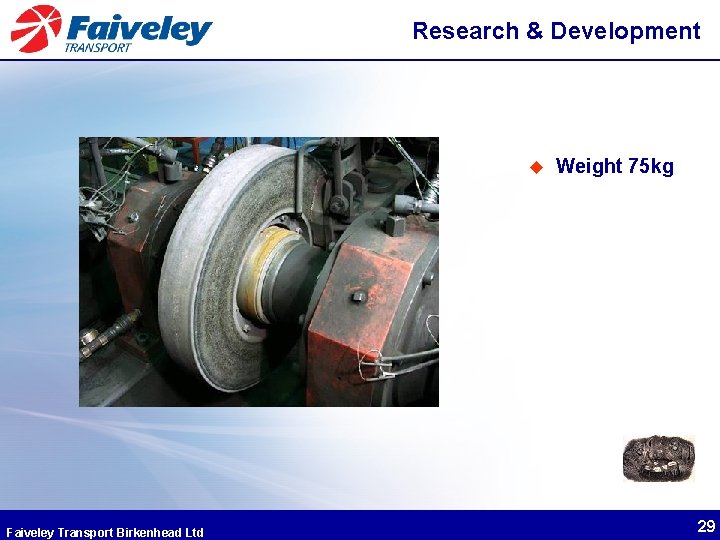 Faiveley TRANSPORT

Research & Development

Weight 75kg

Faiveley Transport Birkenhead Ltd

29